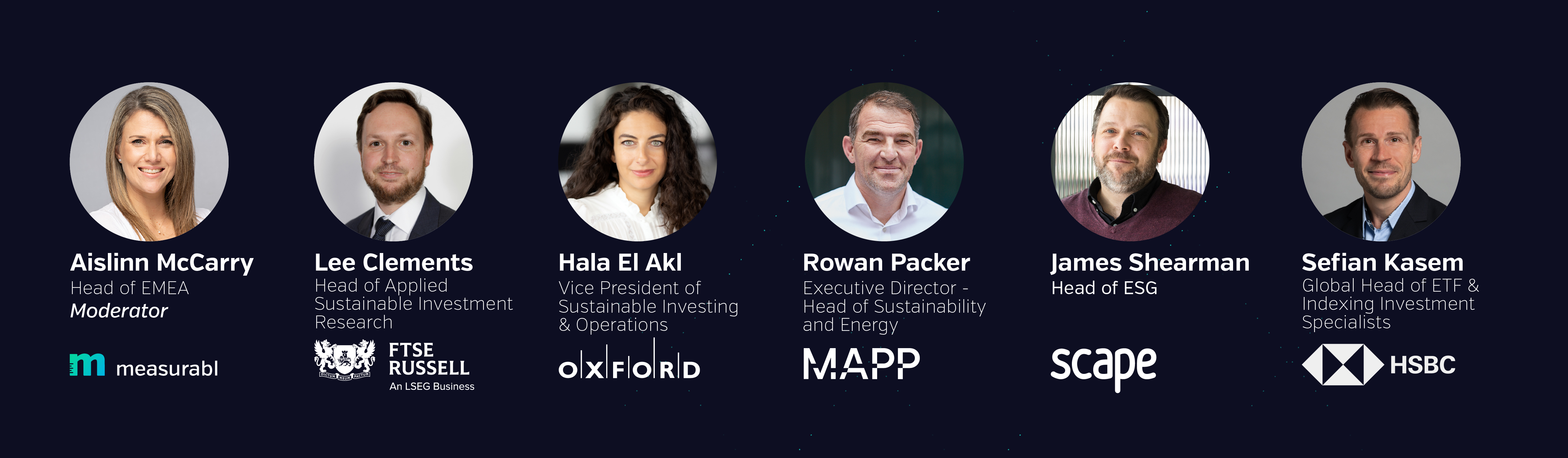 Aislinn McCarry
Head of EMEA
Moderator

measurabl

Lee Clements
Head of Applied Sustainable Investment Research

FTSE RUSSELL
An LSEG Business

Hala El Akl
Vice President of Sustainable Investing & Operations

OXFORD

Rowan Packer
Executive Director - Head of Sustainability and Energy

MAPP

James Shearman
Head of ESG

scape

Sefian Kasem
Global Head of ETF & Indexing Investment Specialists

HSBC